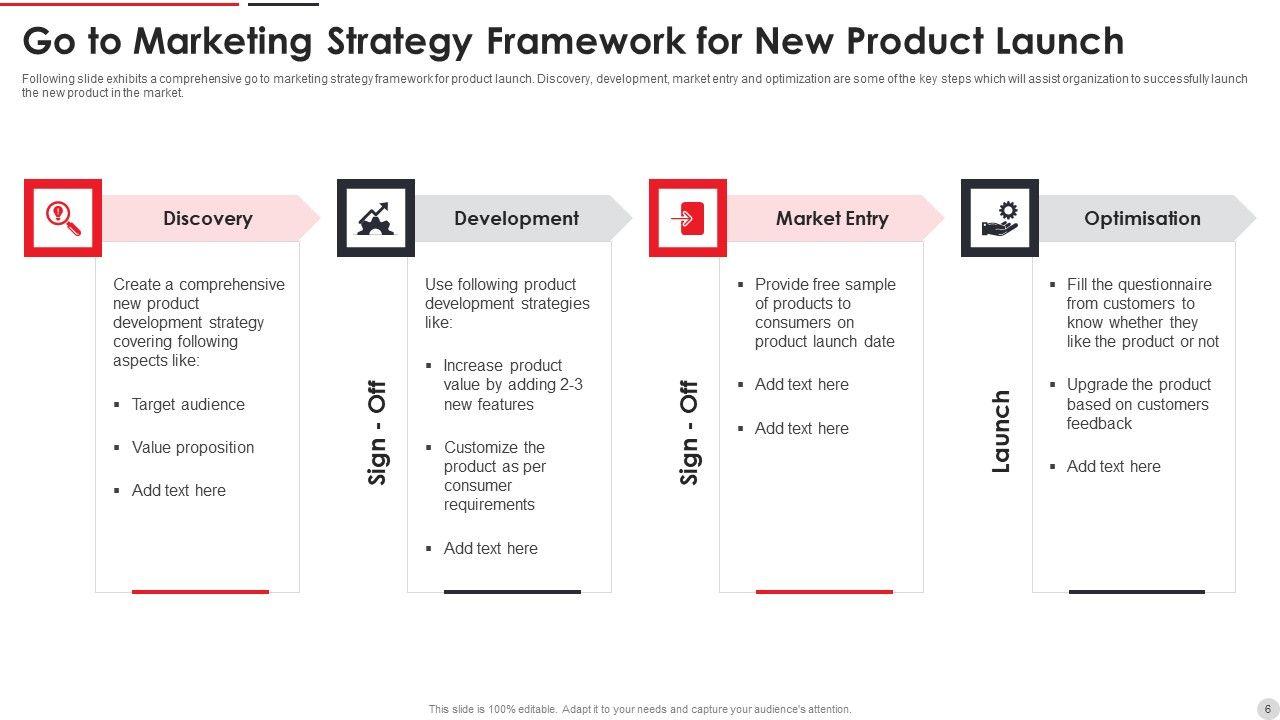 Go to Marketing Strategy Framework for New Product Launch

Following slide exhibits a comprehensive go to marketing strategy framework for product launch. Discovery, development, market entry and optimization are some of the key steps which will assist organization to successfully launch the new product in the market.

Discovery

Create a comprehensive new product development strategy covering following aspects like:

▪ Target audience

▪ Value proposition

▪ Add text here

Sign - Off

Development

Use following product development strategies like:

▪ Increase product value by adding 2-3 new features

▪ Customize the product as per consumer requirements

▪ Add text here

Sign - Off

Market Entry

▪ Provide free sample of products to consumers on product launch date

▪ Add text here

▪ Add text here

Launch

Optimisation

▪ Fill the questionnaire from customers to know whether they like the product or not

▪ Upgrade the product based on customers feedback

▪ Add text here

This slide is 100% editable. Adapt it to your needs and capture your audience's attention.

6